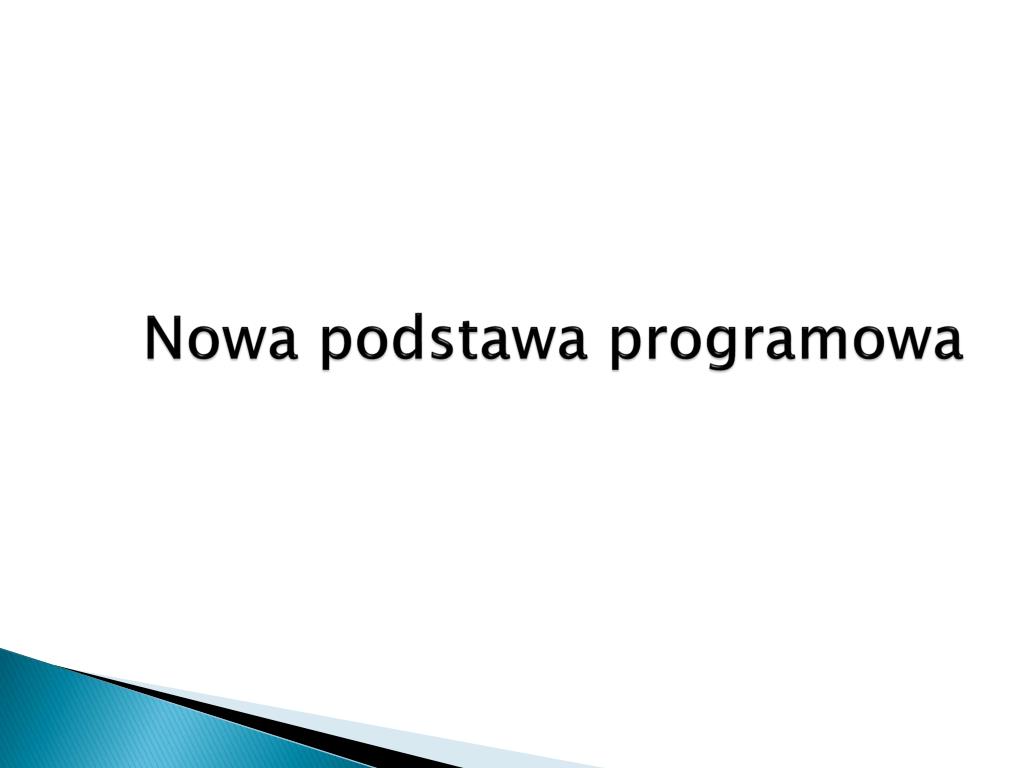 Nowa podstawa programowa